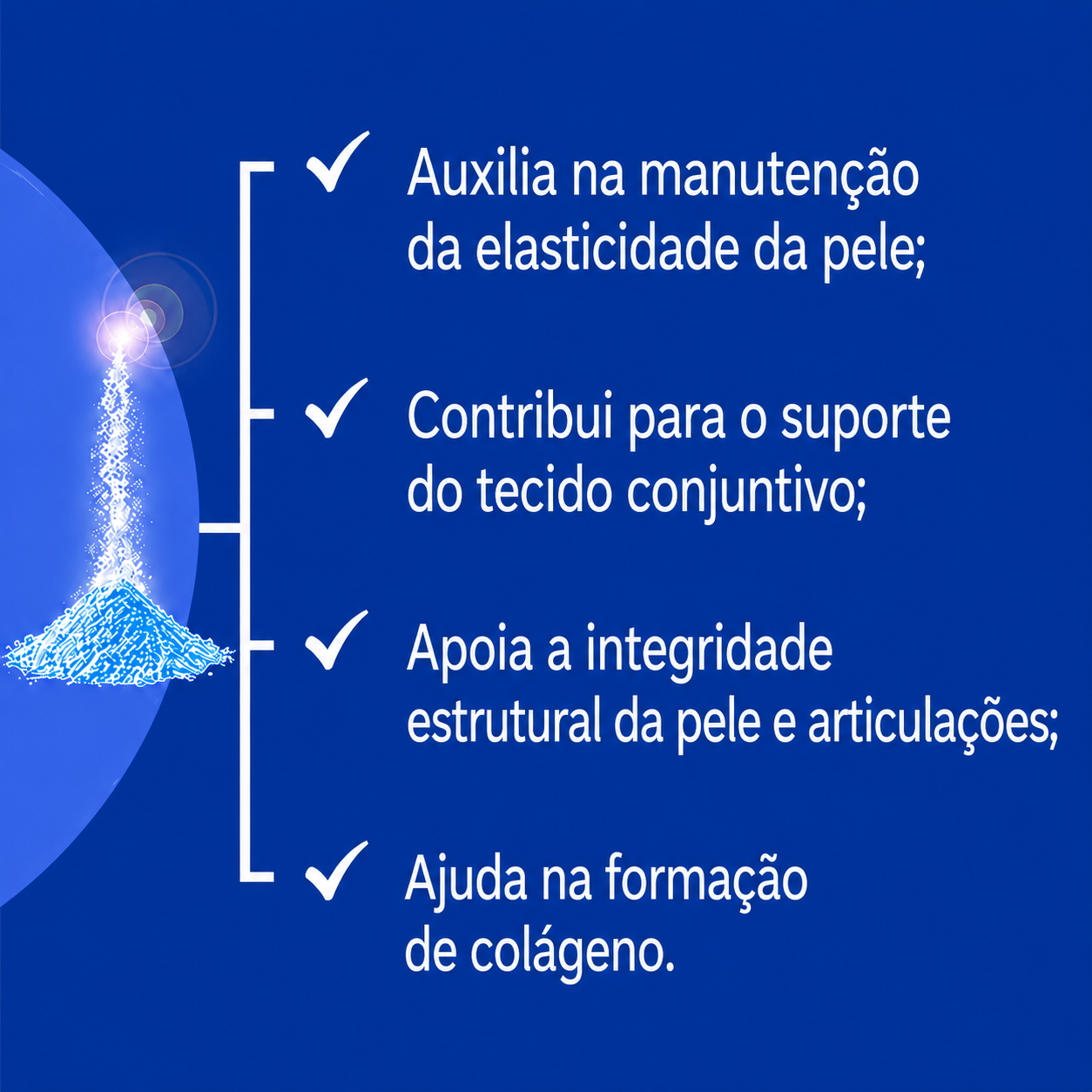 ✓ Auxilia na manutenção da elasticidade da pele;

✓ Contribui para o suporte do tecido conjuntivo;

✓ Apoia a integridade estrutural da pele e articulações;

✓ Ajuda na formação de colágeno.